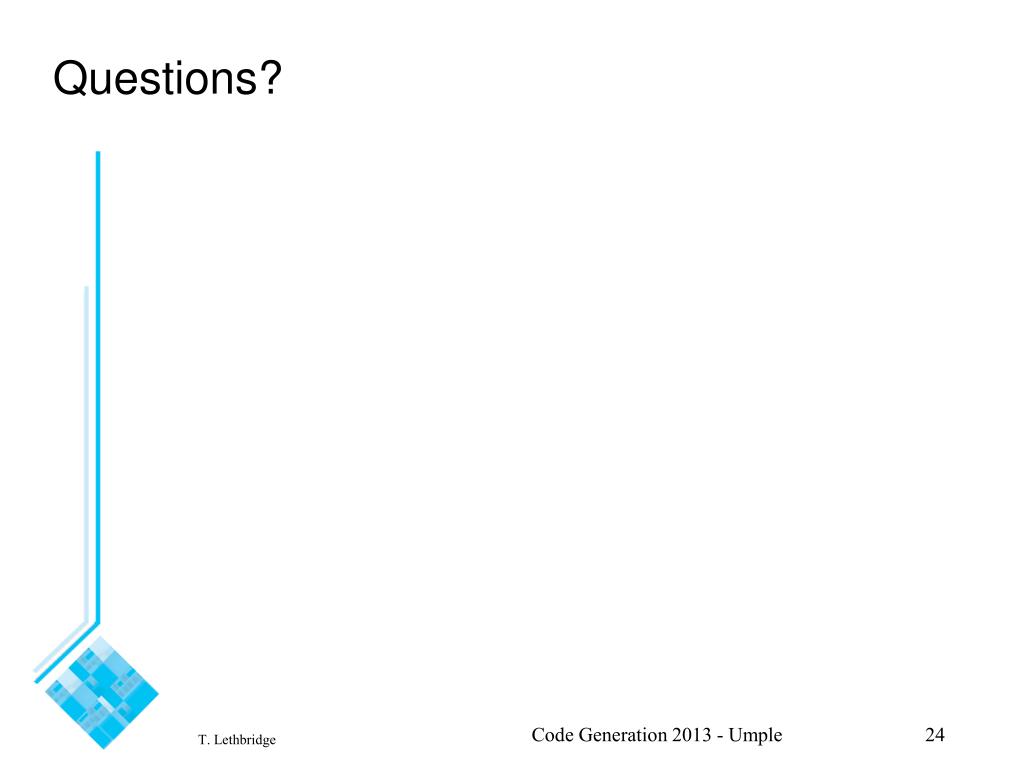 Questions?

T. Lethbridge

Code Generation 2013 - Umple

24